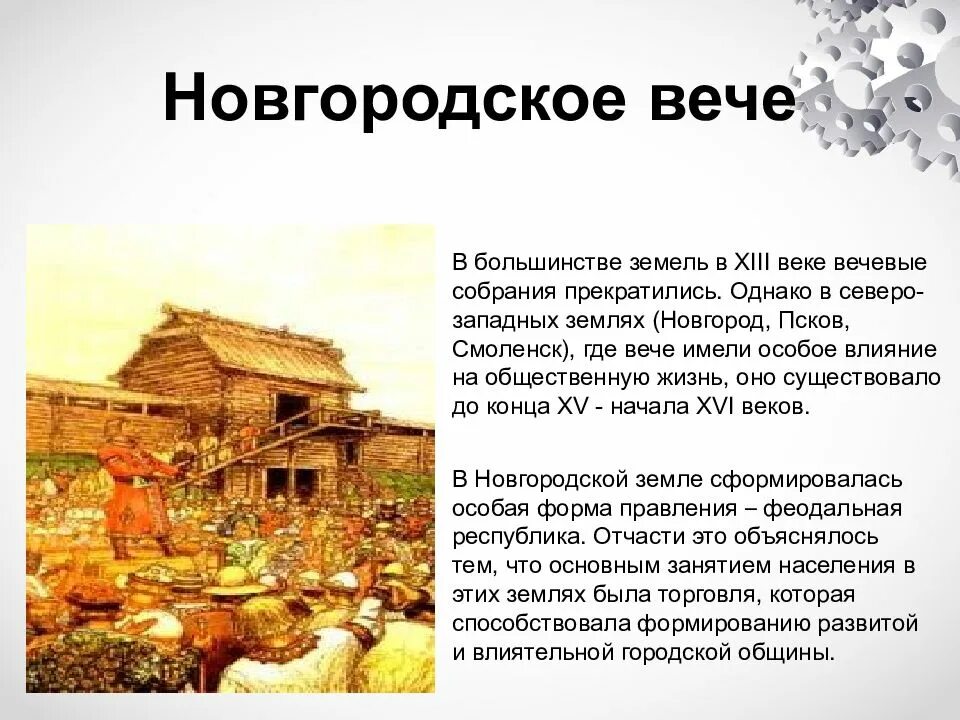 Новгородское вече

В большинстве земель в XIII веке вечевые собрания прекратились. Однако в северо-западных землях (Новгород, Псков, Смоленск), где вече имели особое влияние на общественную жизнь, оно существовало до конца XV - начала XVI веков.

В Новгородской земле сформировалась особая форма правления – феодальная республика. Отчасти это объяснялось тем, что основным занятием населения в этих землях была торговля, которая способствовала формированию развитой и влиятельной городской общины.